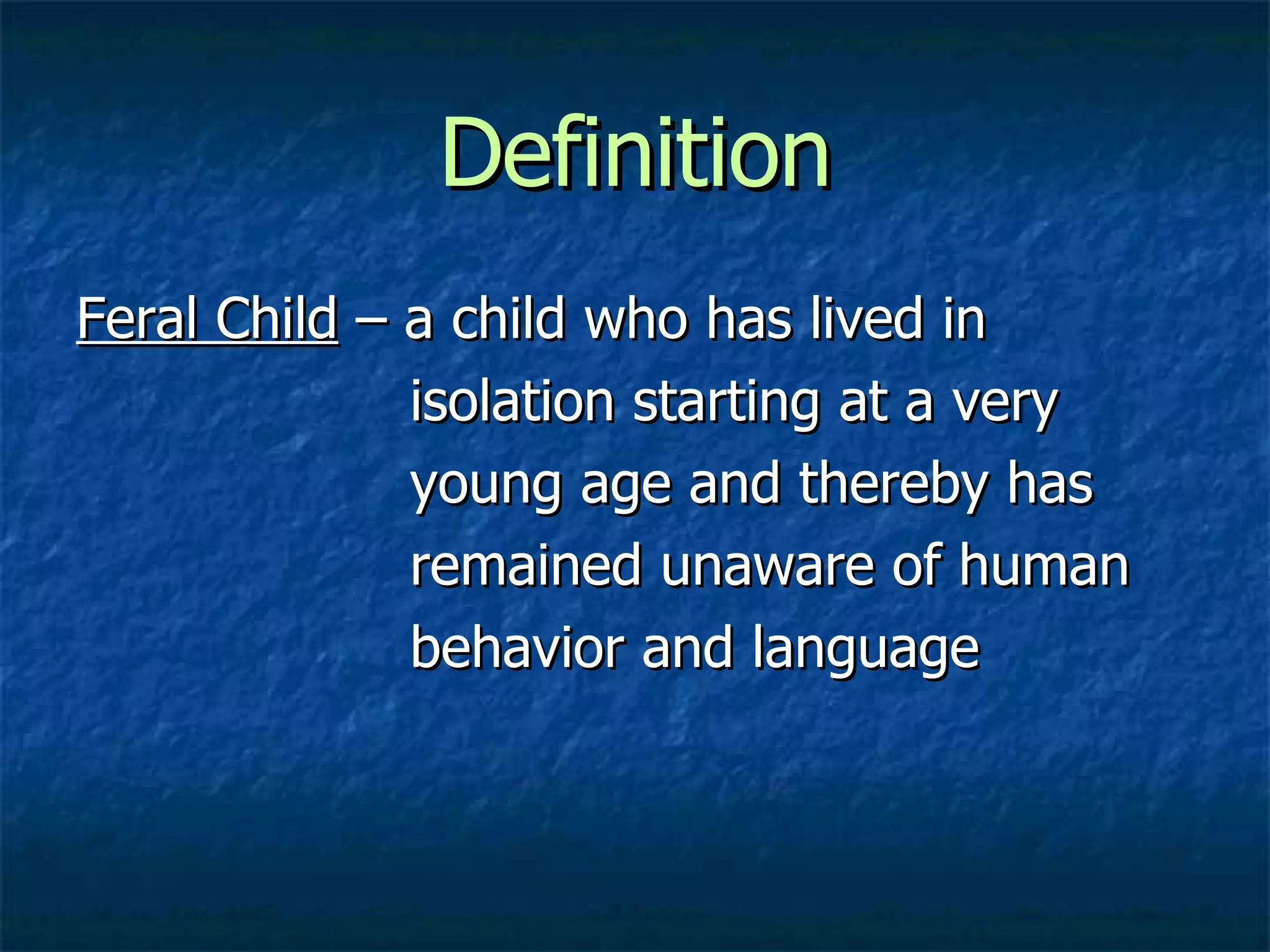 Definition

Feral Child – a child who has lived in isolation starting at a very young age and thereby has remained unaware of human behavior and language